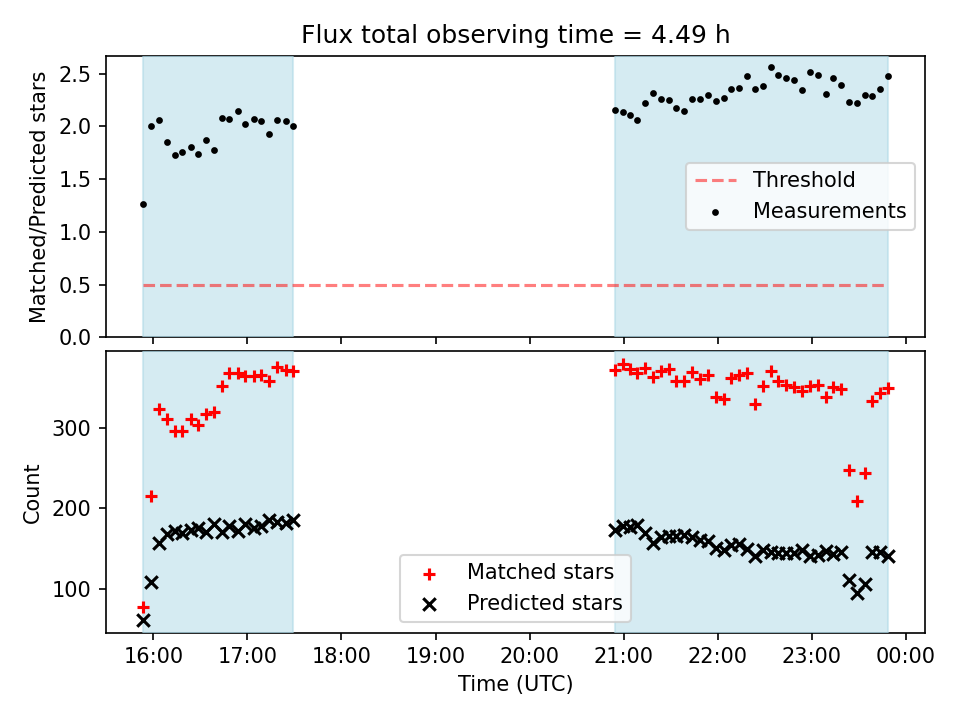 Flux total observing time = 4.49 h

Matched/Predicted stars

2.5
2.0
1.5
1.0
0.5
0.0

Threshold
Measurements

Count

300
200
100

Matched stars
Predicted stars

16:00 17:00 18:00 19:00 20:00 21:00 22:00 23:00 00:00

Time (UTC)